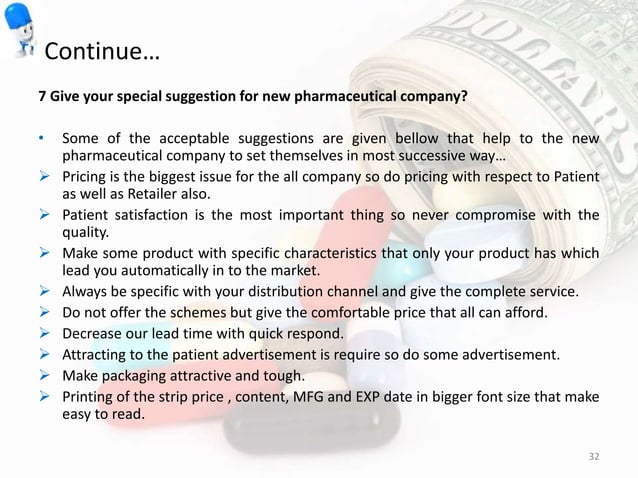 Continue…

7 Give your special suggestion for new pharmaceutical company?

• Some of the acceptable suggestions are given bellow that help to the new pharmaceutical company to set themselves in most successive way…
➢ Pricing is the biggest issue for the all company so do pricing with respect to Patient as well as Retailer also.
➢ Patient satisfaction is the most important thing so never compromise with the quality.
➢ Make some product with specific characteristics that only your product has which lead you automatically in to the market.
➢ Always be specific with your distribution channel and give the complete service.
➢ Do not offer the schemes but give the comfortable price that all can afford.
➢ Decrease our lead time with quick respond.
➢ Attracting to the patient advertisement is require so do some advertisement.
➢ Make packaging attractive and tough.
➢ Printing of the strip price , content, MFG and EXP date in bigger font size that make easy to read.

32